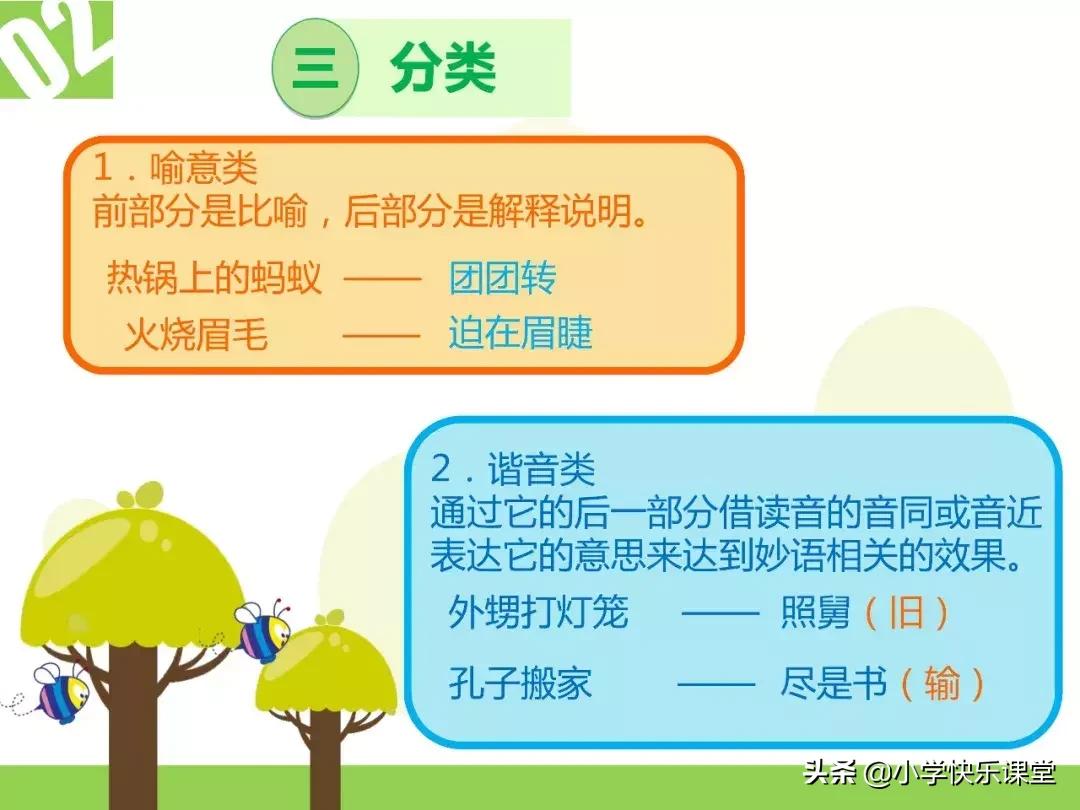 02

三 分类

1．喻意类
前部分是比喻，后部分是解释说明。

热锅上的蚂蚁 —— 团团转
火烧眉毛 —— 迫在眉睫

2．谐音类
通过它的后一部分借读音的音同或音近表达它的意思来达到妙语相关的效果。

外甥打灯笼 —— 照舅（旧）
孔子搬家 —— 尽是书（输）

头条 @小学快乐课堂